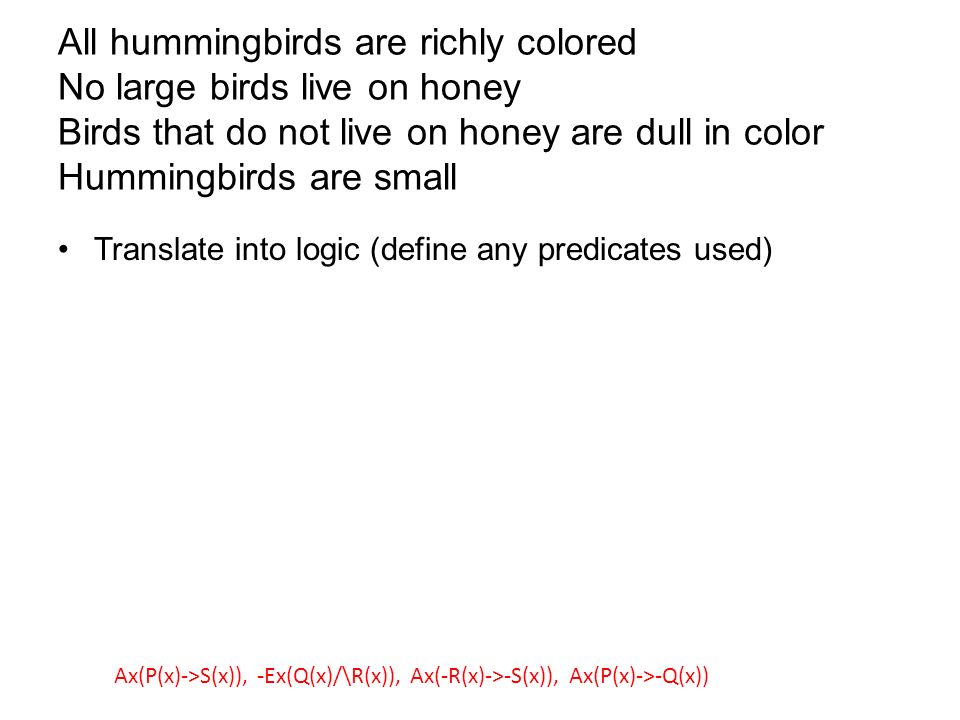 All hummingbirds are richly colored
No large birds live on honey
Birds that do not live on honey are dull in color
Hummingbirds are small

• Translate into logic (define any predicates used)

Ax(P(x)->S(x)), -Ex(Q(x)/\R(x)), Ax(-R(x)->-S(x)), Ax(P(x)->-Q(x))